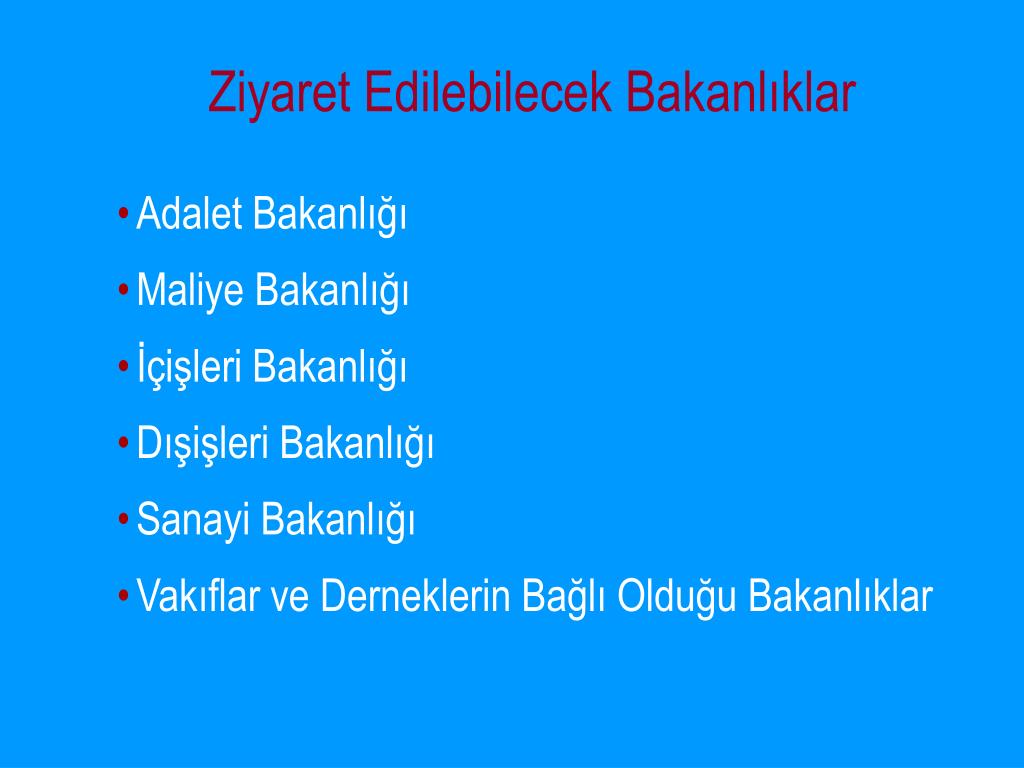 Ziyaret Edilebilecek Bakanlıklar

• Adalet Bakanlığı
• Maliye Bakanlığı
• İçişleri Bakanlığı
• Dışişleri Bakanlığı
• Sanayi Bakanlığı
• Vakıflar ve Derneklerin Bağlı Olduğu Bakanlıklar